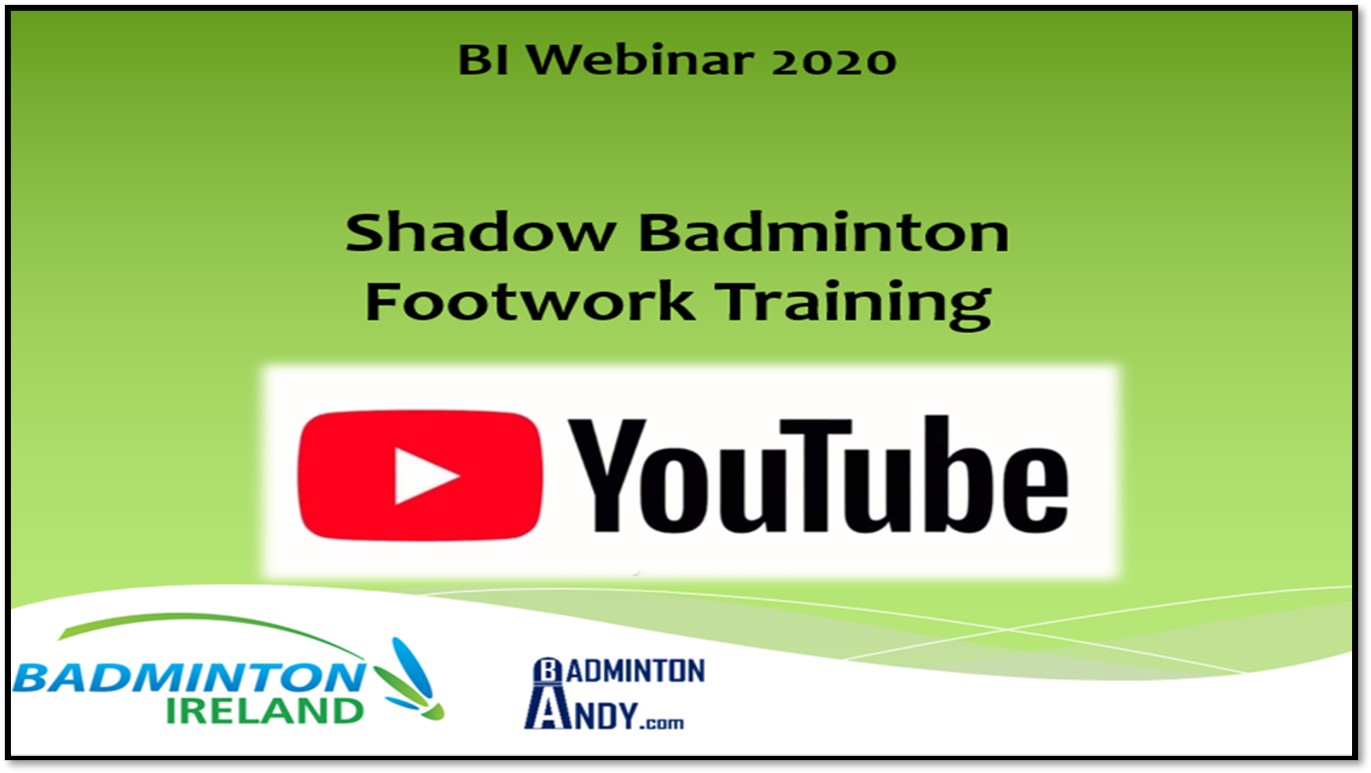 BI Webinar 2020

Shadow Badminton Footwork Training

YouTube

BADMINTON IRELAND

BADMINTON ANDY.com